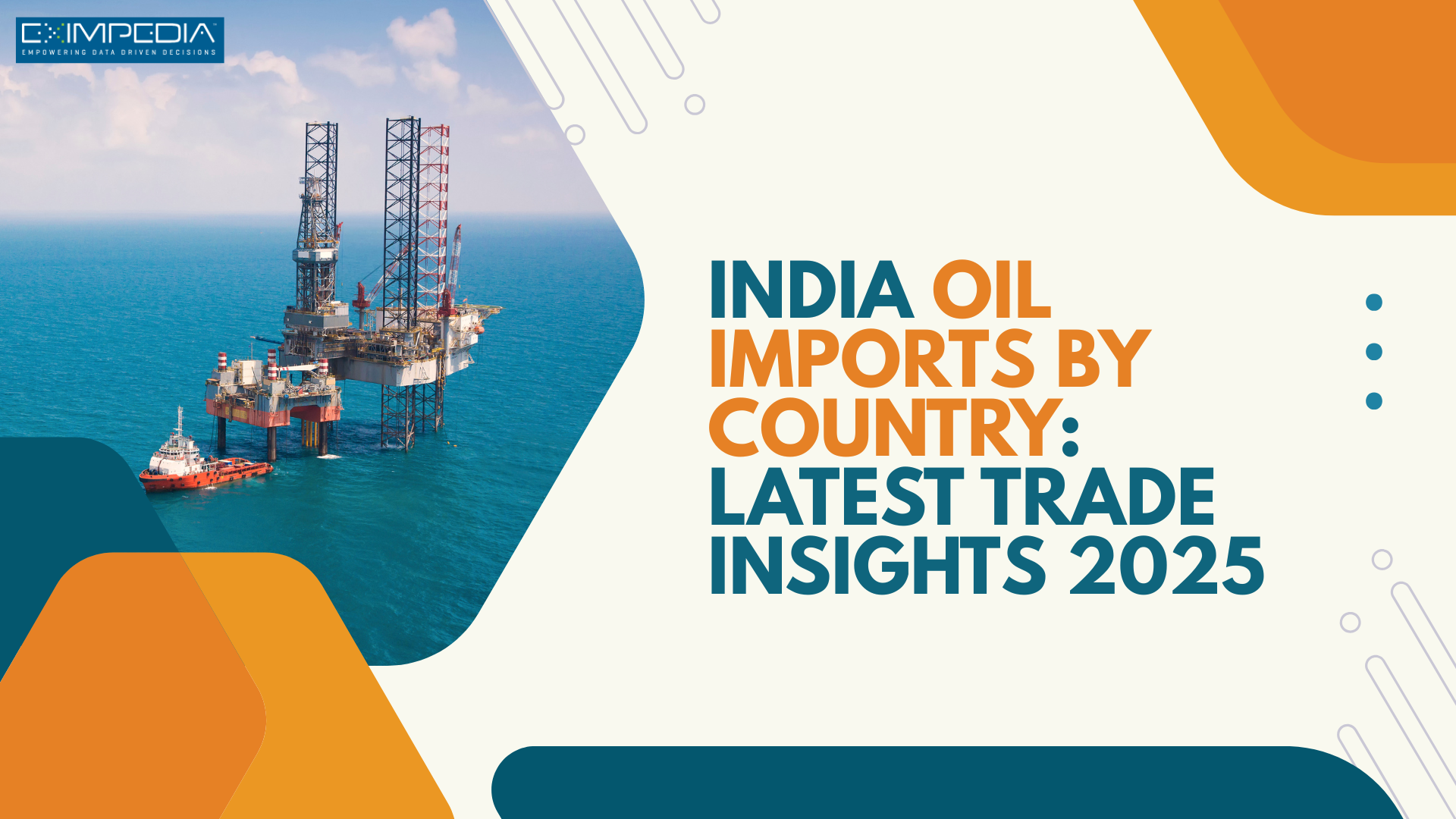 EXIMPEDIA
EMPOWERING DATA DRIVEN DECISIONS

INDIA OIL IMPORTS BY COUNTRY: LATEST TRADE INSIGHTS 2025